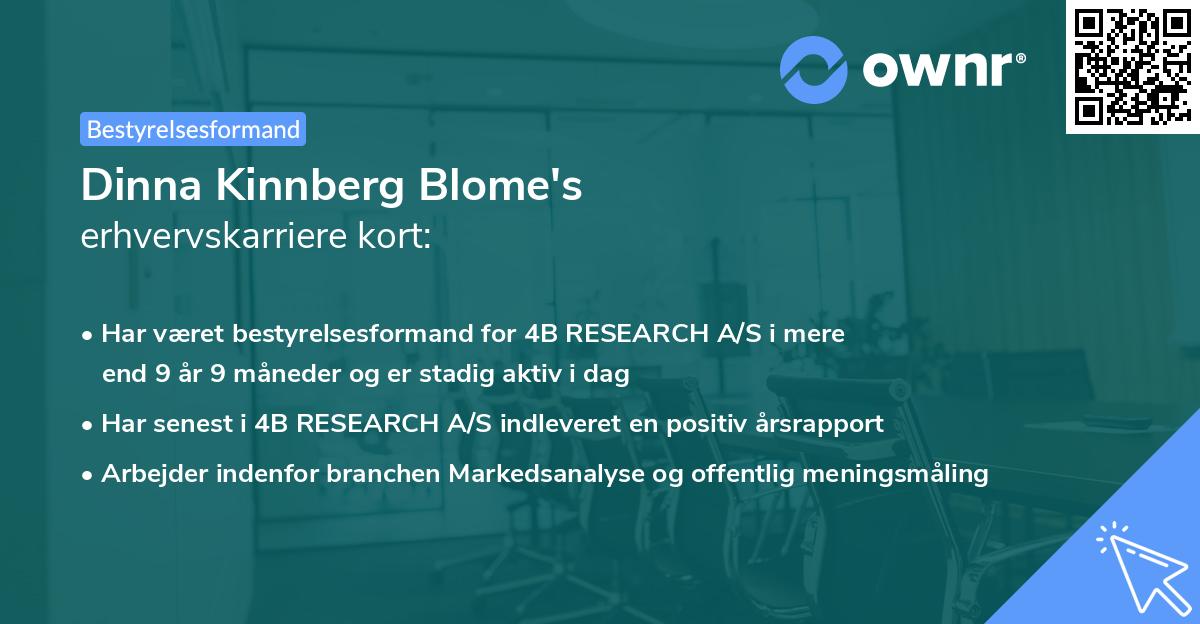 ownr®

Bestyrelsesformand

Dinna Kinnberg Blome's
erhvervskarriere kort:

• Har været bestyrelsesformand for 4B RESEARCH A/S i mere end 9 år 9 måneder og er stadig aktiv i dag
• Har senest i 4B RESEARCH A/S indleveret en positiv årsrapport
• Arbejder indenfor branchen Markedsanalyse og offentlig meningsmåling